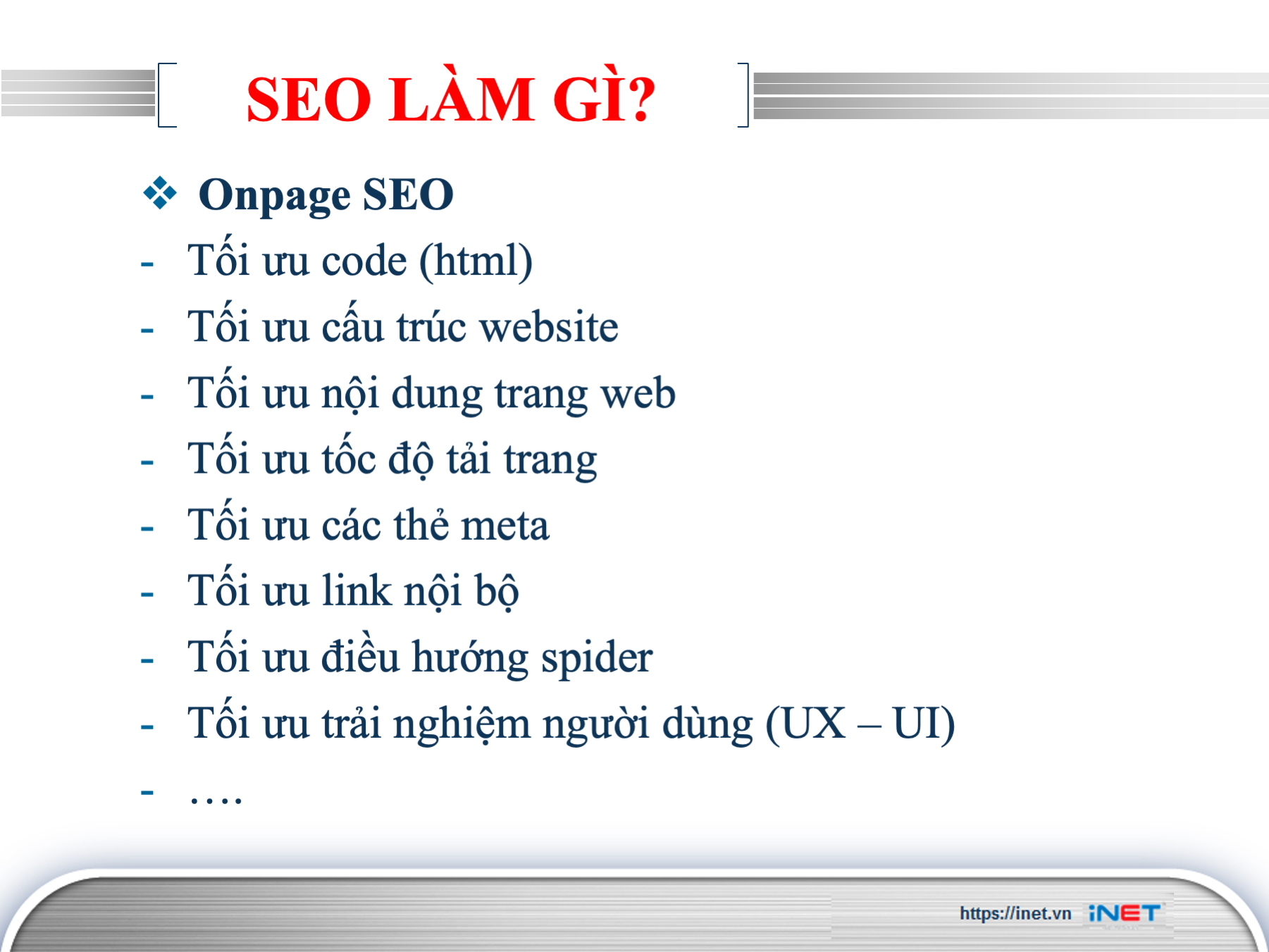 SEO LÀM GÌ?

❖ Onpage SEO

- Tối ưu code (html)
- Tối ưu cấu trúc website
- Tối ưu nội dung trang web
- Tối ưu tốc độ tải trang
- Tối ưu các thẻ meta
- Tối ưu link nội bộ
- Tối ưu điều hướng spider
- Tối ưu trải nghiệm người dùng (UX – UI)
- ….

https://inet.vn iNET